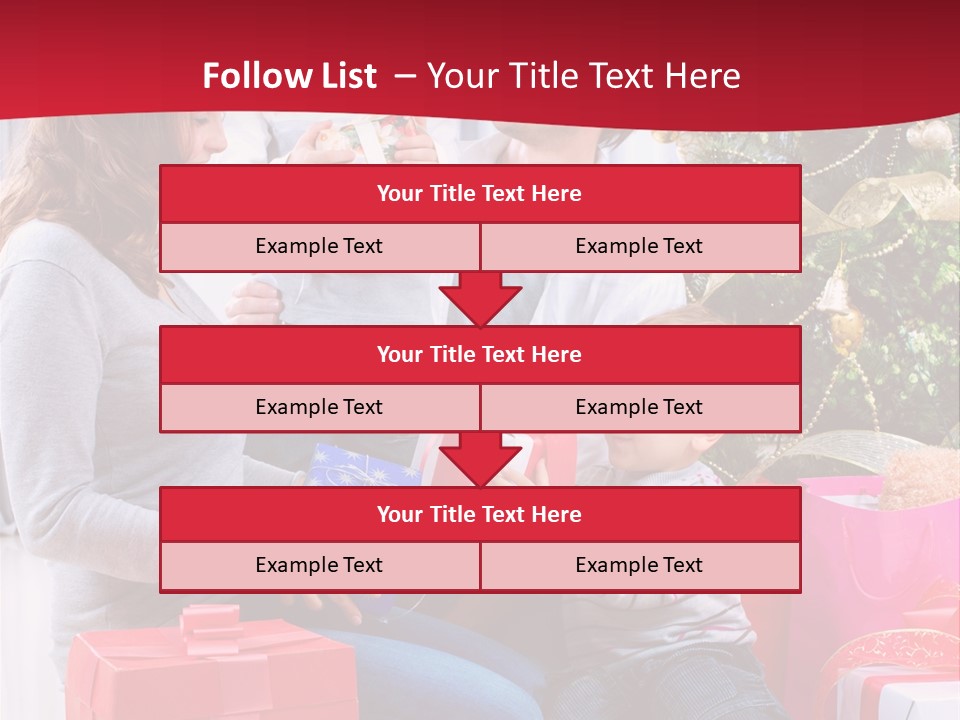 Follow List – Your Title Text Here

| Your Title Text Here | |
|---|---|
| Example Text | Example Text |

| Your Title Text Here | |
|---|---|
| Example Text | Example Text |

| Your Title Text Here | |
|---|---|
| Example Text | Example Text |